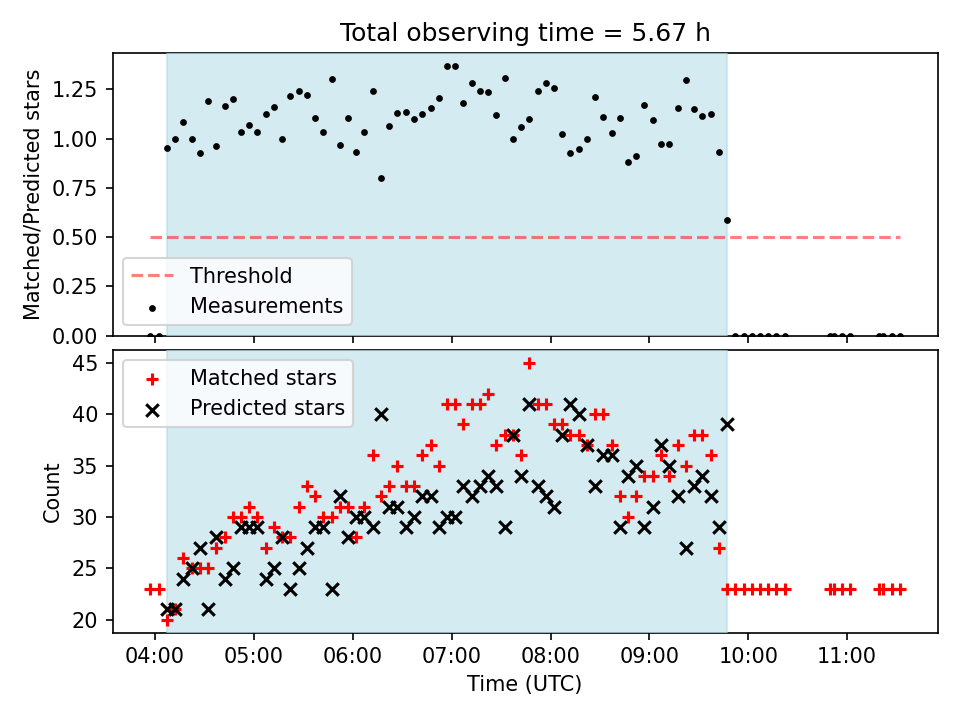 Total observing time = 5.67 h

Matched/Predicted stars

1.25
1.00
0.75
0.50
0.25
0.00

Threshold
Measurements

Count

45
40
35
30
25
20

Matched stars
Predicted stars

04:00
05:00
06:00
07:00
08:00
09:00
10:00
11:00

Time (UTC)